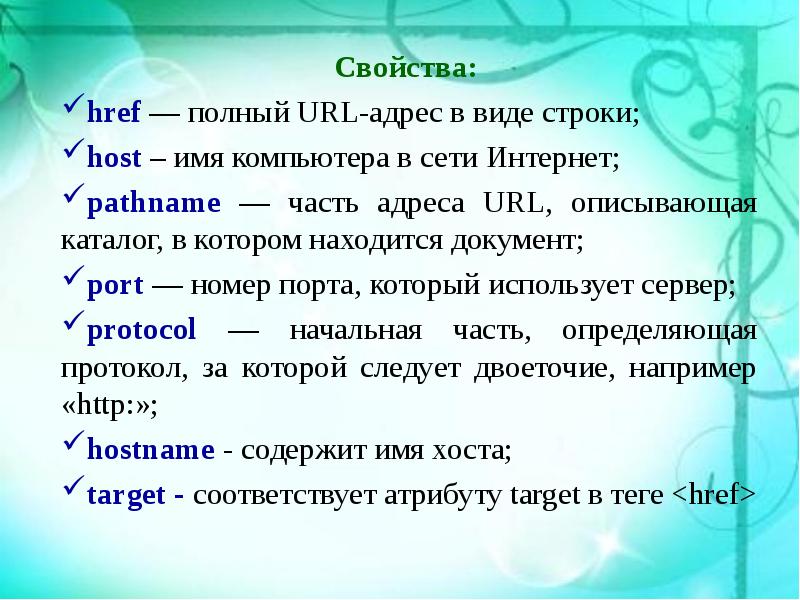 Свойства:

✓href — полный URL-адрес в виде строки;

✓host – имя компьютера в сети Интернет;

✓pathname — часть адреса URL, описывающая каталог, в котором находится документ;

✓port — номер порта, который использует сервер;

✓protocol — начальная часть, определяющая протокол, за которой следует двоеточие, например «http:»;

✓hostname - содержит имя хоста;

✓target - соответствует атрибуту target в теге <href>